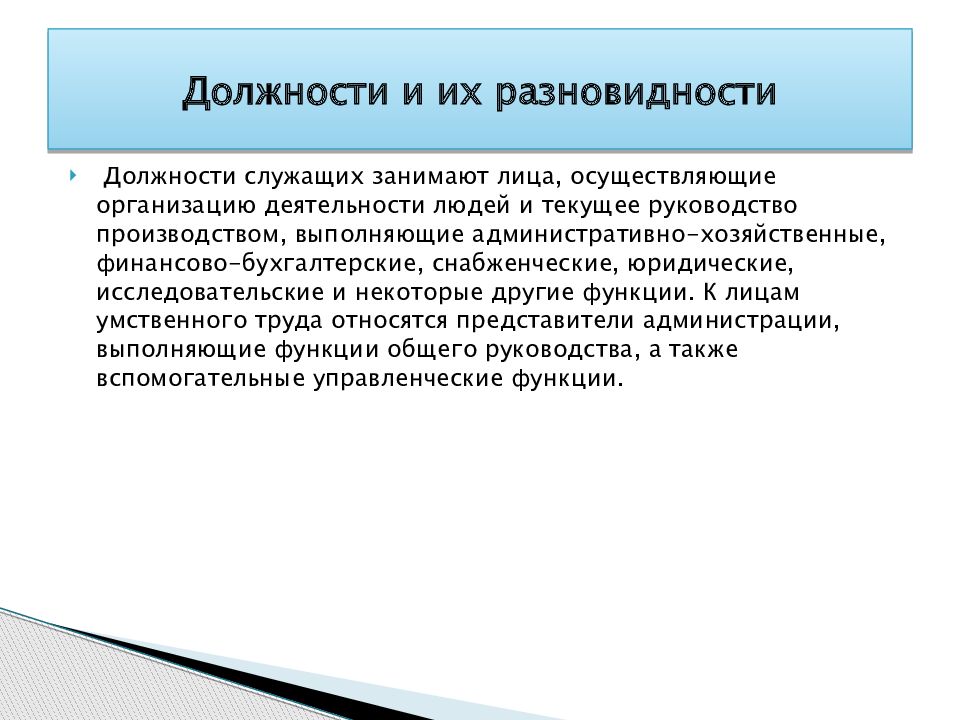 Должности и их разновидности

Должности служащих занимают лица, осуществляющие организацию деятельности людей и текущее руководство производством, выполняющие административно-хозяйственные, финансово-бухгалтерские, снабженческие, юридические, исследовательские и некоторые другие функции. К лицам умственного труда относятся представители администрации, выполняющие функции общего руководства, а также вспомогательные управленческие функции.